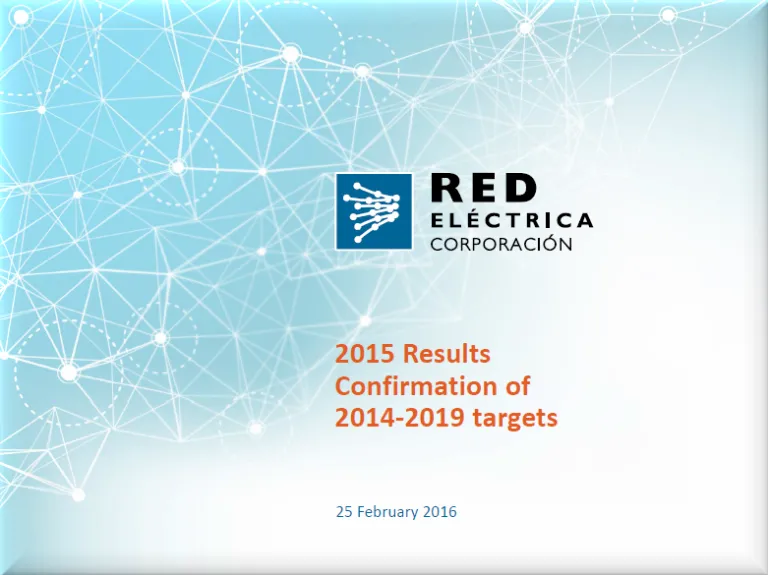 RED
ELÉCTRICA
CORPORACIÓN

2015 Results
Confirmation of
2014-2019 targets

25 February 2016